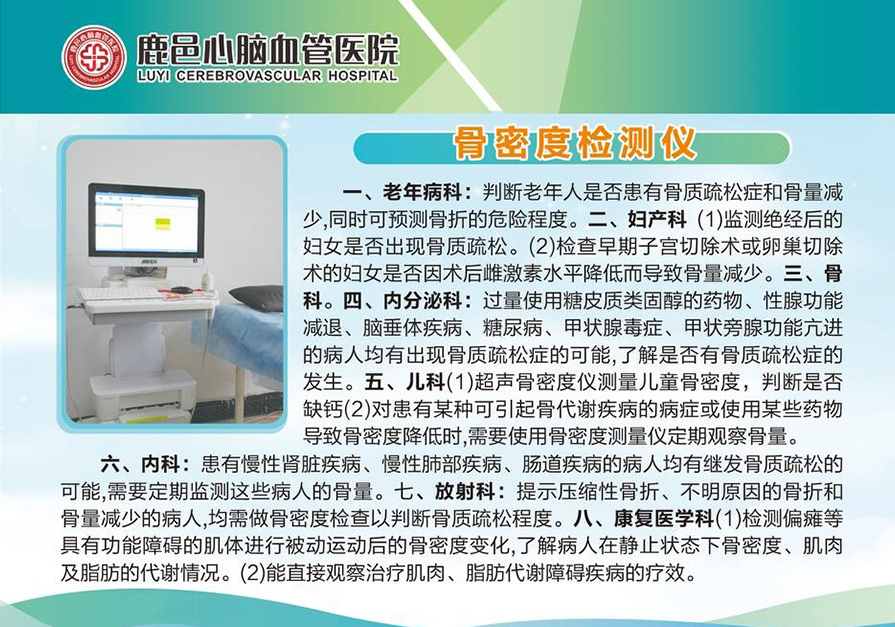 鹿邑心脑血管医院
LUYI CEREBROVASCULAR HOSPITAL

骨密度检测仪

一、老年病科：判断老年人是否患有骨质疏松症和骨量减少,同时可预测骨折的危险程度。二、妇产科 (1)监测绝经后的妇女是否出现骨质疏松。(2)检查早期子宫切除术或卵巢切除术的妇女是否因术后雌激素水平降低而导致骨量减少。三、骨科。四、内分泌科：过量使用糖皮质类固醇的药物、性腺功能减退、脑垂体疾病、糖尿病、甲状腺毒症、甲状旁腺功能亢进的病人均有出现骨质疏松症的可能,了解是否有骨质疏松症的发生。五、儿科(1)超声骨密度仪测量儿童骨密度，判断是否缺钙(2)对患有某种可引起骨代谢疾病的病症或使用某些药物导致骨密度降低时,需要使用骨密度测量仪定期观察骨量。

六、内科：患有慢性肾脏疾病、慢性肺部疾病、肠道疾病的病人均有继发骨质疏松的可能,需要定期监测这些病人的骨量。七、放射科：提示压缩性骨折、不明原因的骨折和骨量减少的病人,均需做骨密度检查以判断骨质疏松程度。八、康复医学科(1)检测偏瘫等具有功能障碍的肌体进行被动运动后的骨密度变化,了解病人在静止状态下骨密度、肌肉及脂肪的代谢情况。(2)能直接观察治疗肌肉、脂肪代谢障碍疾病的疗效。